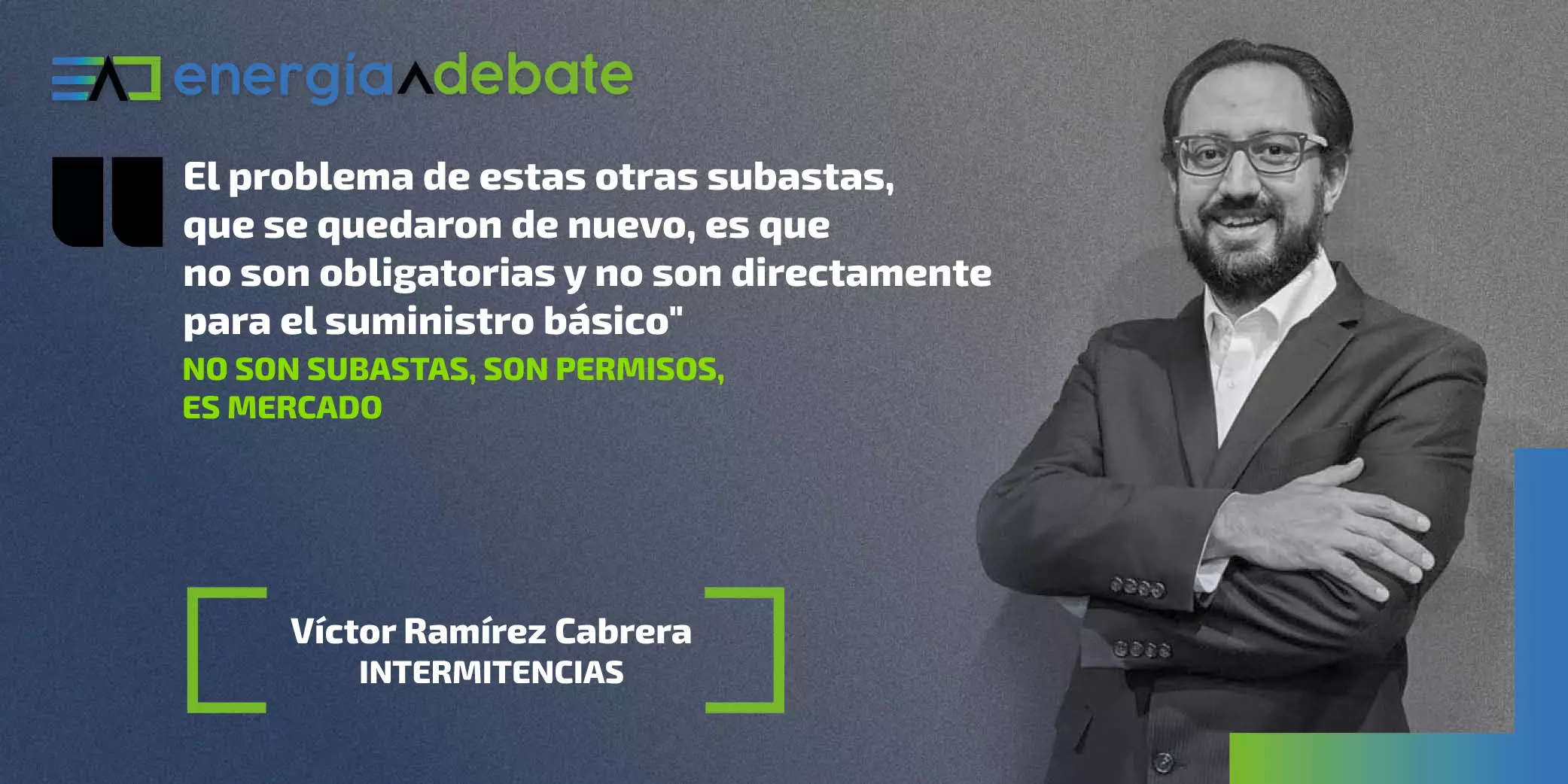 energía debate

El problema de estas otras subastas, que se quedaron de nuevo, es que no son obligatorias y no son directamente para el suministro básico"

NO SON SUBASTAS, SON PERMISOS, ES MERCADO

Víctor Ramírez Cabrera
INTERMITENCIAS